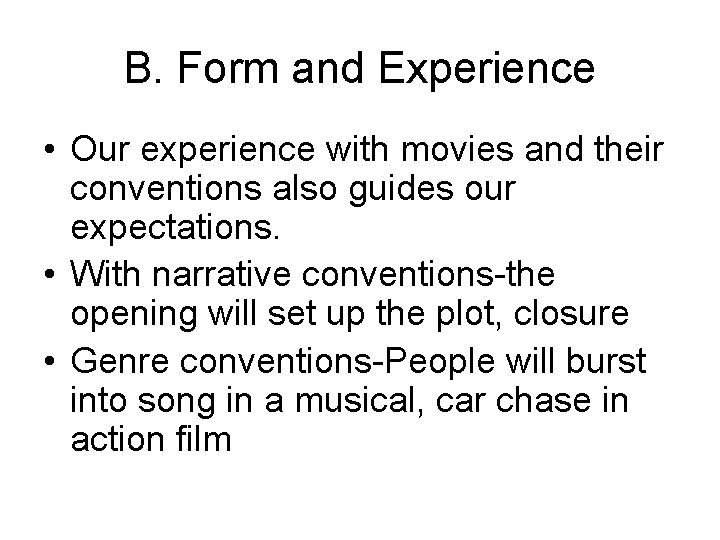 B. Form and Experience

• Our experience with movies and their conventions also guides our expectations.
• With narrative conventions-the opening will set up the plot, closure
• Genre conventions-People will burst into song in a musical, car chase in action film